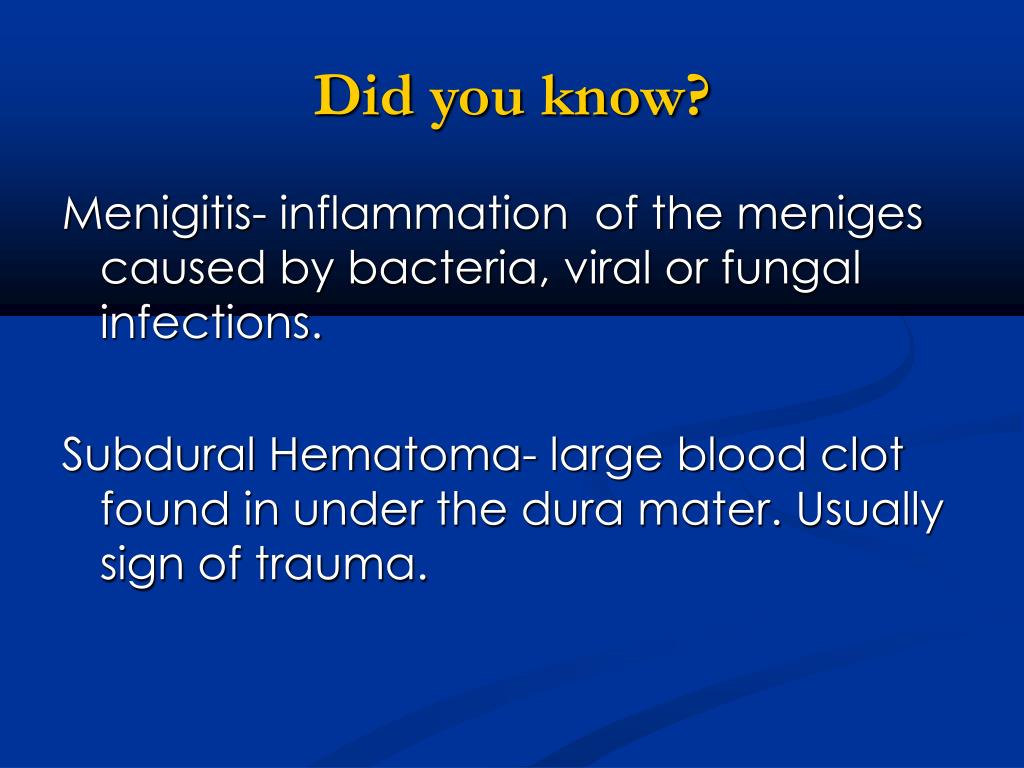 Did you know?

Menigitis- inflammation  of the meniges caused by bacteria, viral or fungal infections.

Subdural Hematoma- large blood clot found in under the dura mater. Usually sign of trauma.